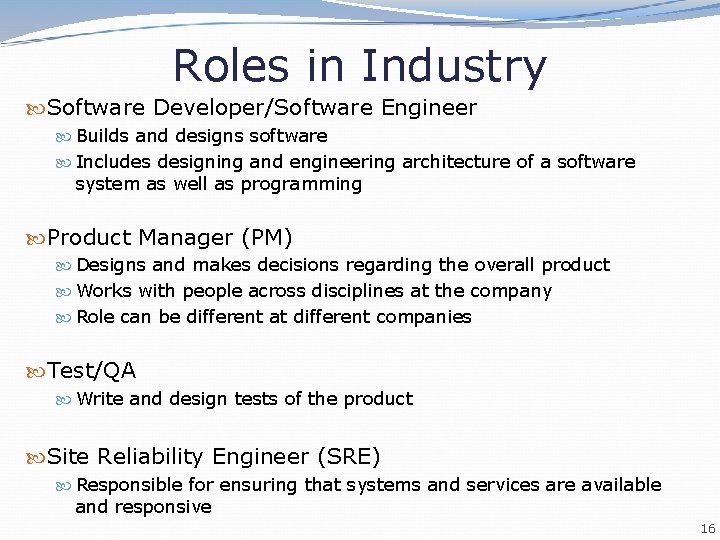 Roles in Industry

Software Developer/Software Engineer

Builds and designs software

Includes designing and engineering architecture of a software system as well as programming

Product Manager (PM)

Designs and makes decisions regarding the overall product

Works with people across disciplines at the company

Role can be different at different companies

Test/QA

Write and design tests of the product

Site Reliability Engineer (SRE)

Responsible for ensuring that systems and services are available and responsive

16